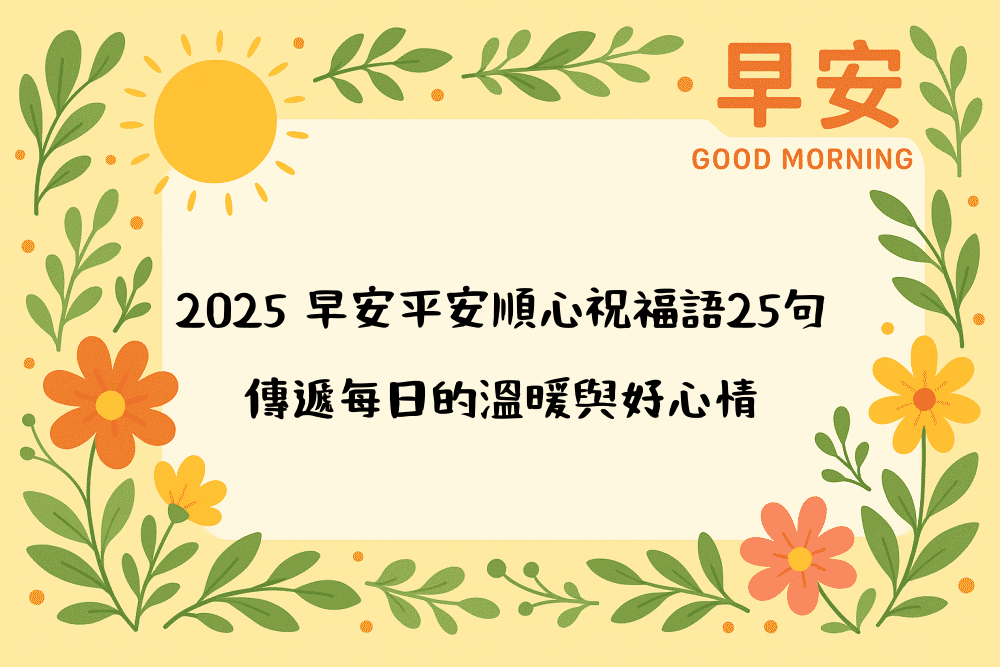 早安
GOOD MORNING

2025 早安平安順心祝福語25句
傳遞每日的溫暖與好心情